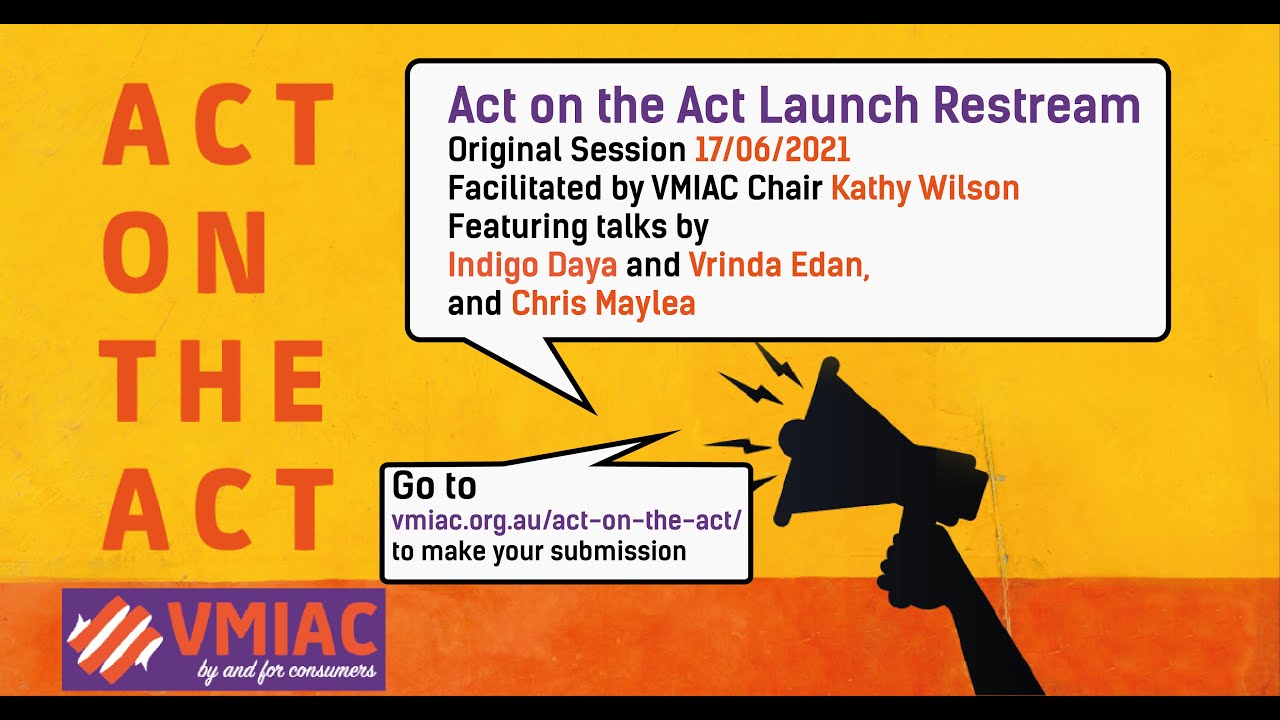 ACT ON THE ACT

Act on the Act Launch Restream
Original Session 17/06/2021
Facilitated by VMIAC Chair Kathy Wilson
Featuring talks by
Indigo Daya and Vrinda Edan,
and Chris Maylea

Go to
vmiac.org.au/act-on-the-act/
to make your submission

VMIAC
by and for consumers